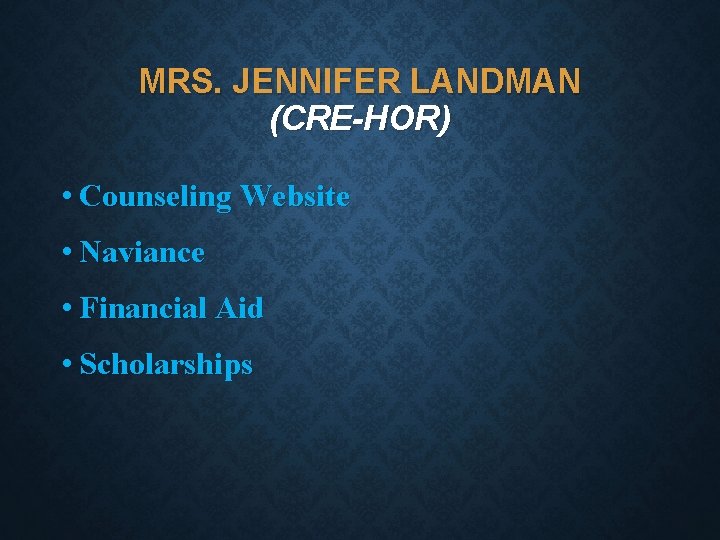 MRS. JENNIFER LANDMAN
(CRE-HOR)

• Counseling Website
• Naviance
• Financial Aid
• Scholarships